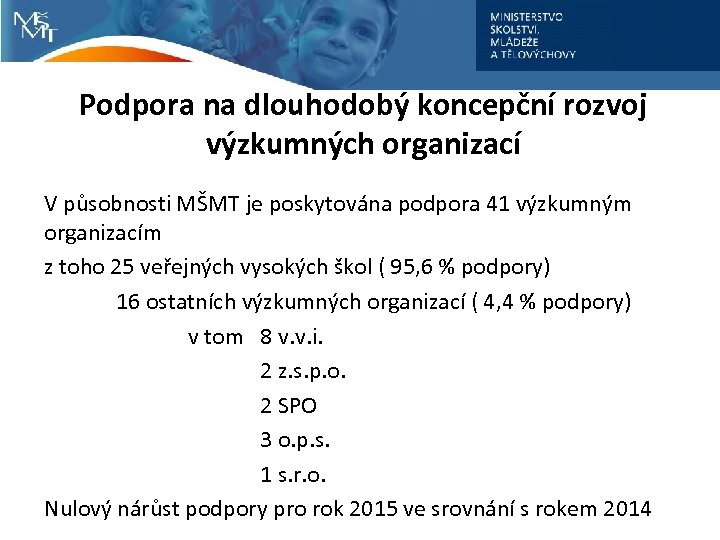 MŠMT

MINISTERSTVO ŠKOLSTVÍ, MLÁDEŽE A TĚLOVÝCHOVY

Podpora na dlouhodobý koncepční rozvoj výzkumných organizací

V působnosti MŠMT je poskytována podpora 41 výzkumným organizacím

z toho 25 veřejných vysokých škol ( 95,6 % podpory)

16 ostatních výzkumných organizací ( 4,4 % podpory)

v tom 8 v.v.i.

2 z.s.p.o.

2 SPO

3 o.p.s.

1 s.r.o.

Nulový nárůst podpory pro rok 2015 ve srovnání s rokem 2014